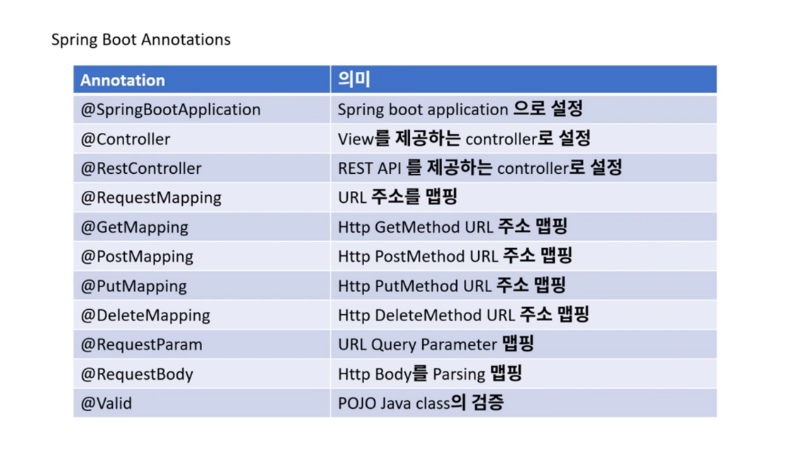 Spring Boot Annotations

| Annotation | 의미 |
|---|---|
| @SpringBootApplication | Spring boot application 으로 설정 |
| @Controller | View를 제공하는 controller로 설정 |
| @RestController | REST API 를 제공하는 controller로 설정 |
| @RequestMapping | URL 주소를 맵핑 |
| @GetMapping | Http GetMethod URL 주소 맵핑 |
| @PostMapping | Http PostMethod URL 주소 맵핑 |
| @PutMapping | Http PutMethod URL 주소 맵핑 |
| @DeleteMapping | Http DeleteMethod URL 주소 맵핑 |
| @RequestParam | URL Query Parameter 맵핑 |
| @RequestBody | Http Body를 Parsing 맵핑 |
| @Valid | POJO Java class의 검증 |